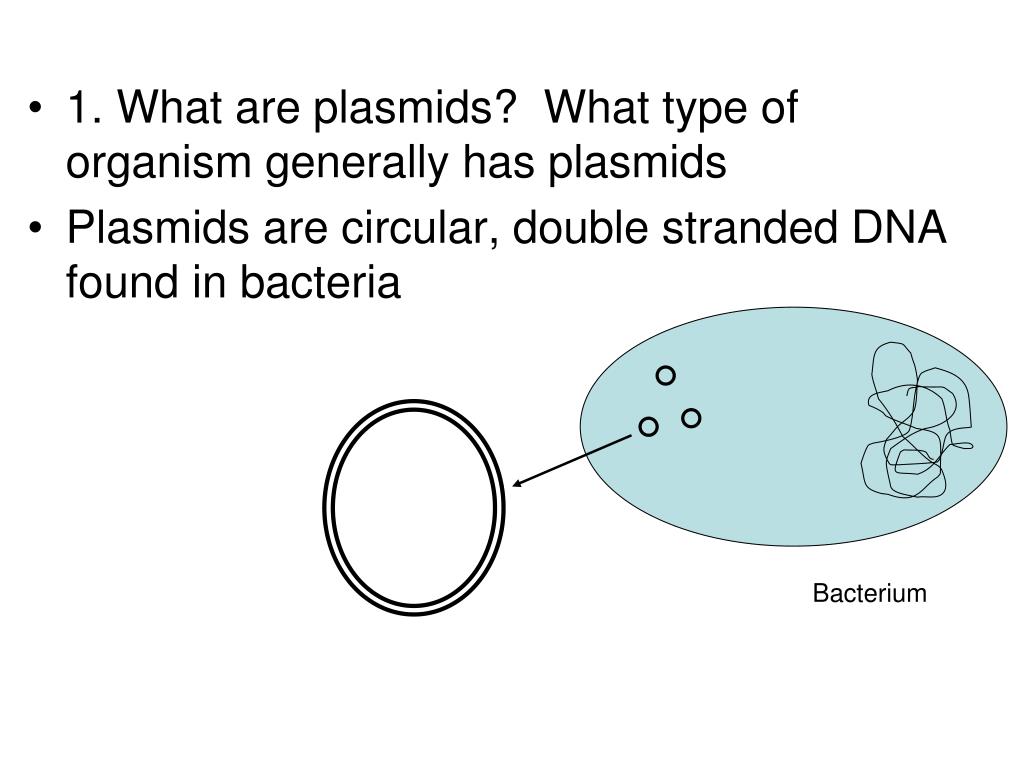 • 1. What are plasmids?  What type of organism generally has plasmids
• Plasmids are circular, double stranded DNA found in bacteria

Bacterium